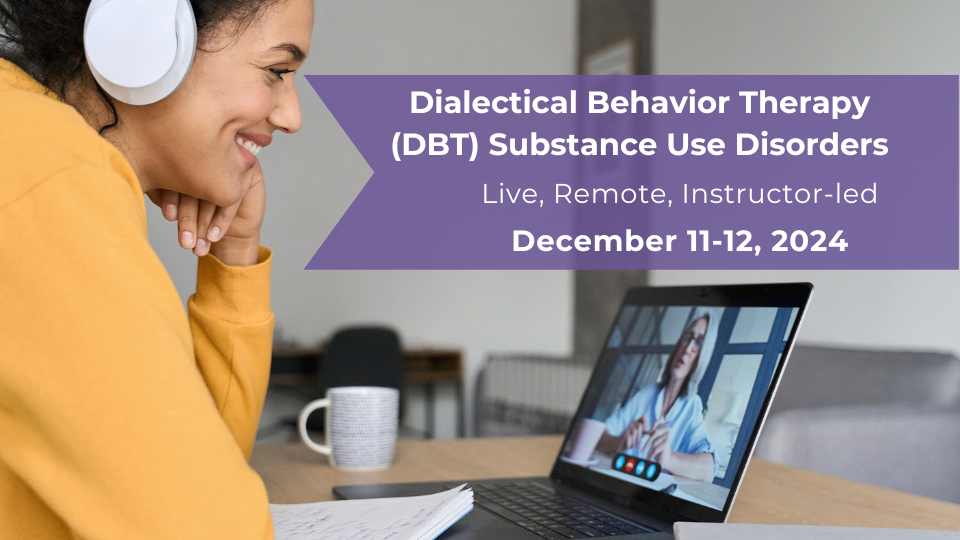 Dialectical Behavior Therapy (DBT) Substance Use Disorders

Live, Remote, Instructor-led

December 11-12, 2024